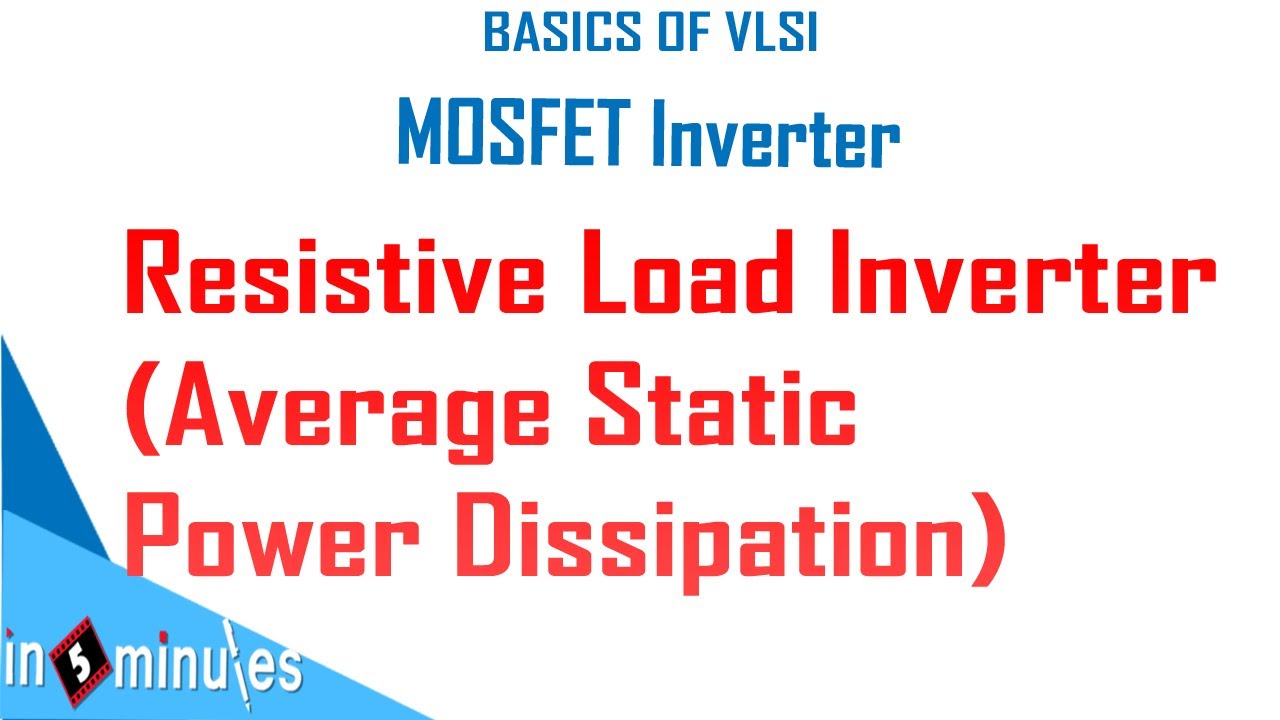 BASICS OF VLSI

MOSFET Inverter

Resistive Load Inverter (Average Static Power Dissipation)

in 5 minutes